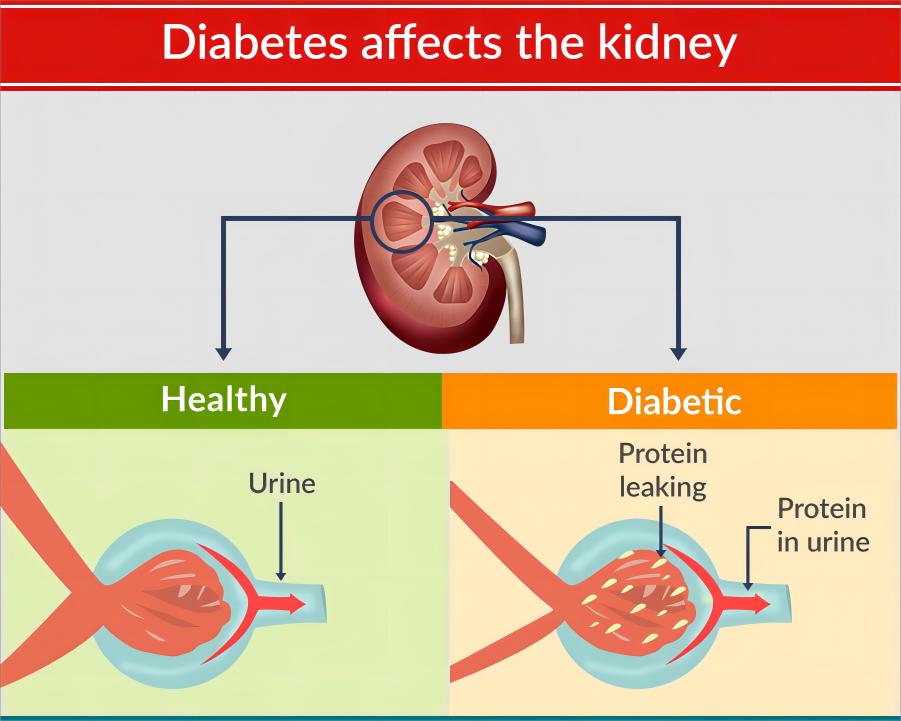 Diabetes affects the kidney

Healthy

Urine

Diabetic

Protein leaking

Protein in urine